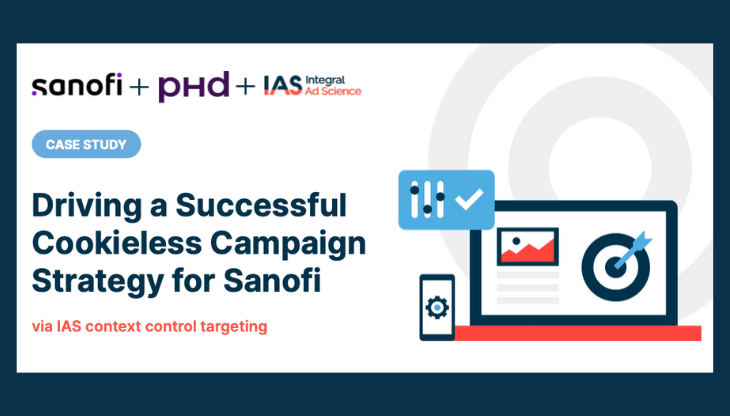 sanofi + PHD + IAS Integral Ad Science

CASE STUDY

Driving a Successful Cookieless Campaign Strategy for Sanofi

via IAS context control targeting